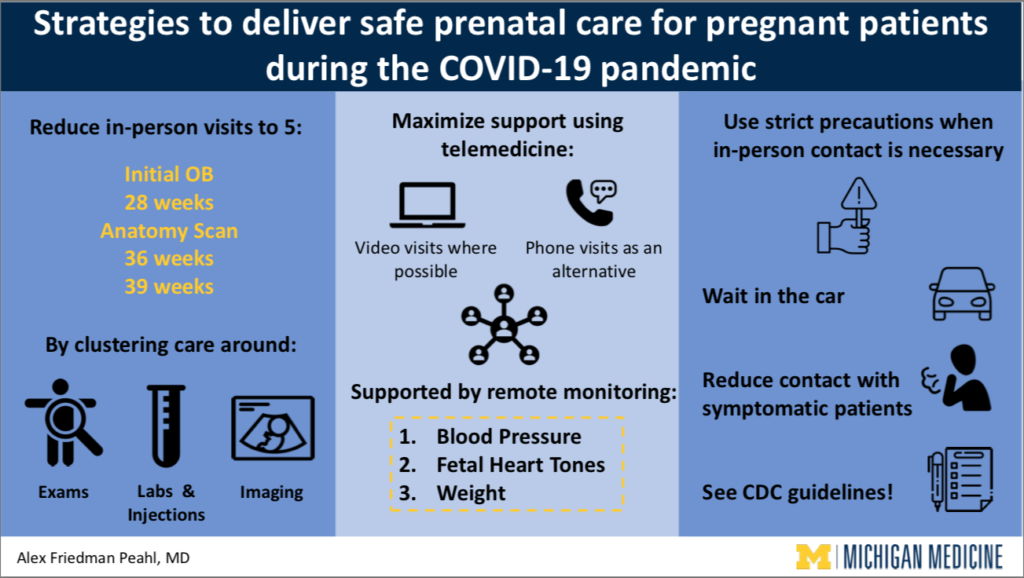 Strategies to deliver safe prenatal care for pregnant patients during the COVID-19 pandemic

Reduce in-person visits to 5:

Initial OB
28 weeks
Anatomy Scan
36 weeks
39 weeks

By clustering care around:

Exams

Labs & Injections

Imaging

Maximize support using telemedicine:

Video visits where possible

Phone visits as an alternative

Supported by remote monitoring:

1. Blood Pressure
2. Fetal Heart Tones
3. Weight

Use strict precautions when in-person contact is necessary

Wait in the car

Reduce contact with symptomatic patients

See CDC guidelines!

Alex Friedman Peahl, MD

M | MICHIGAN MEDICINE